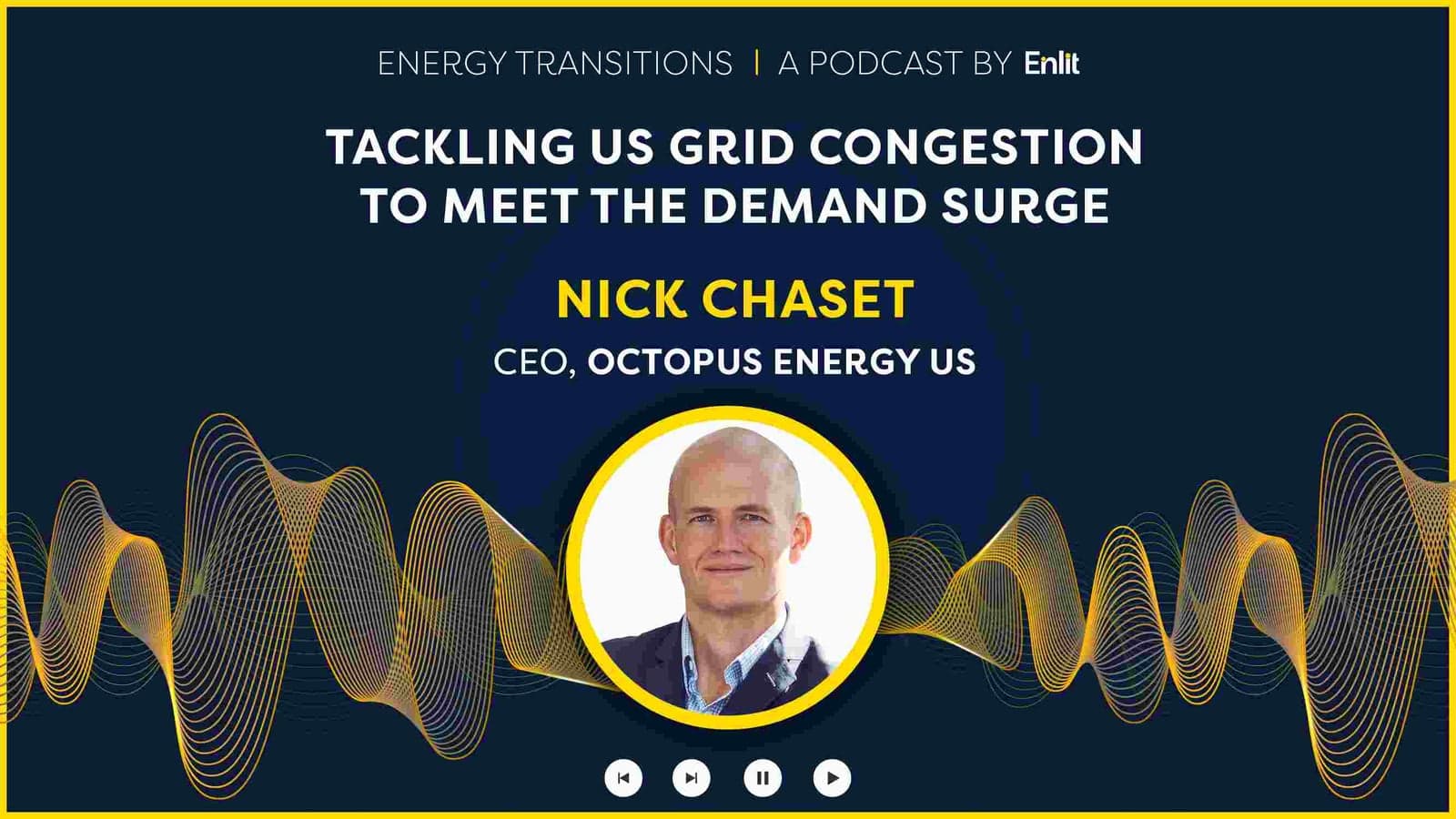 ENERGY TRANSITIONS | A PODCAST BY Enlit

TACKLING US GRID CONGESTION TO MEET THE DEMAND SURGE

NICK CHASET

CEO, OCTOPUS ENERGY US